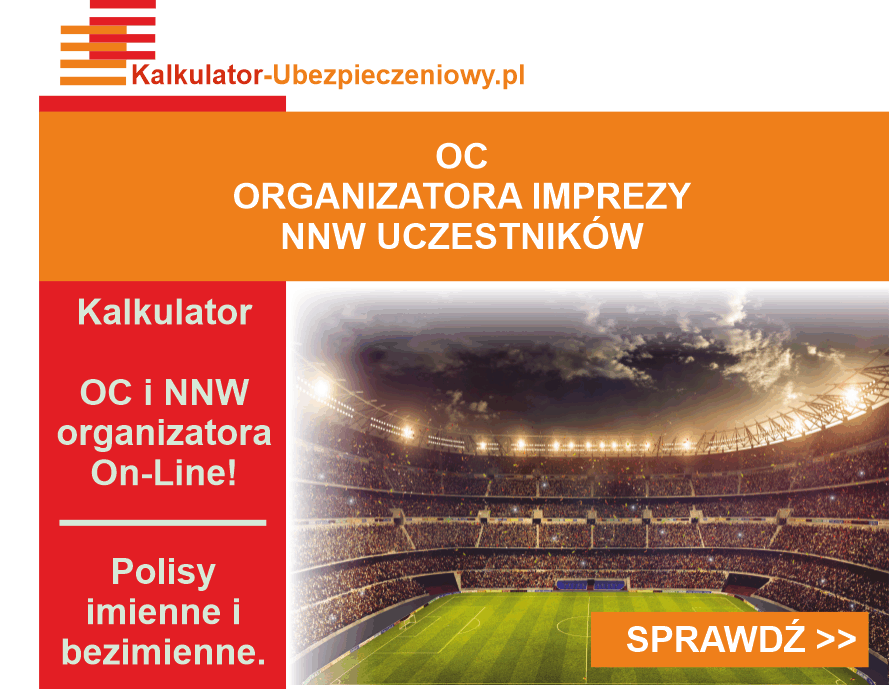 Kalkulator-Ubezpieczeniowy.pl

OC
ORGANIZATORA IMPREZY
NNW UCZESTNIKÓW

Kalkulator

OC i NNW organizatora On-Line!

Polisy imienne i bezimienne.

SPRAWDŹ >>